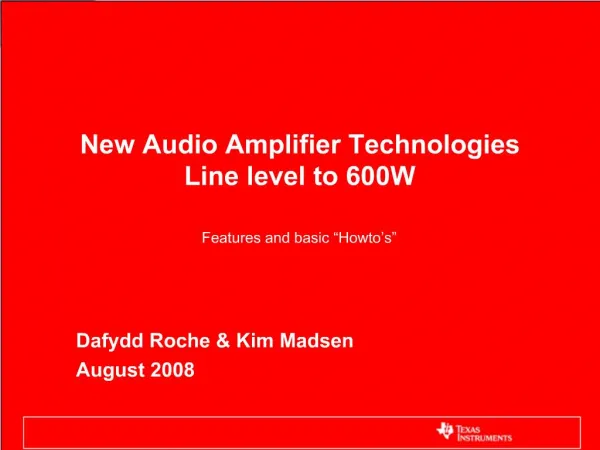 New Audio Amplifier Technologies
Line level to 600W

Features and basic “Howto’s”

Dafydd Roche & Kim Madsen
August 2008

TEXAS INSTRUMENTS